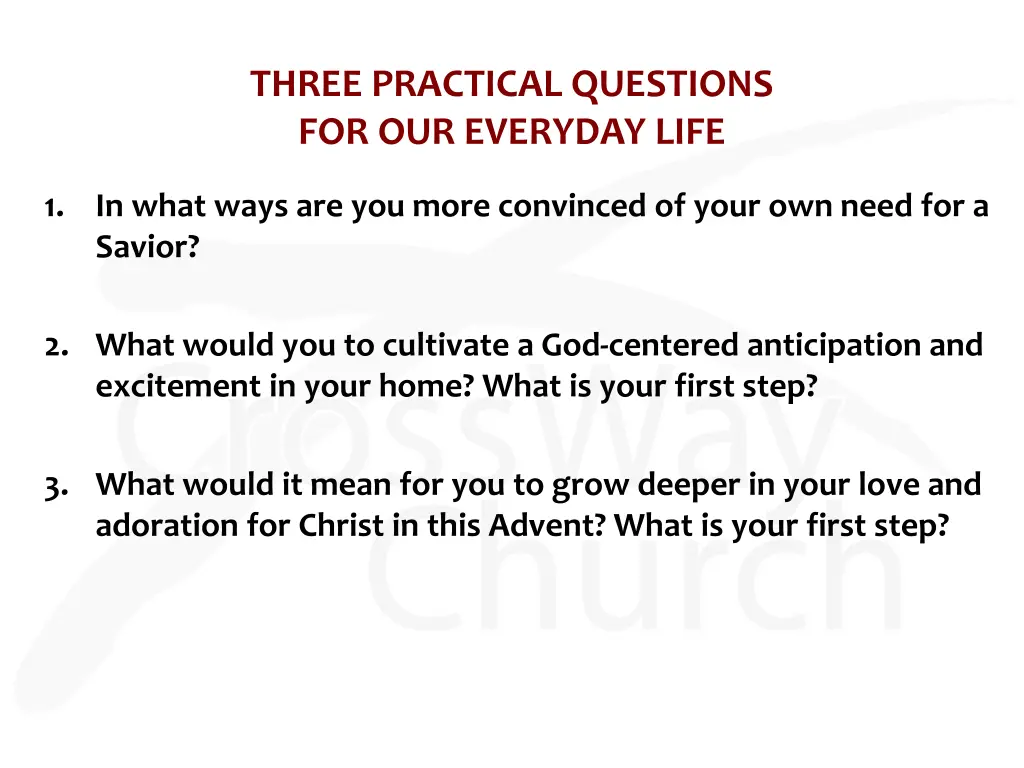 THREE PRACTICAL QUESTIONS
FOR OUR EVERYDAY LIFE

1. In what ways are you more convinced of your own need for a Savior?

2. What would you to cultivate a God-centered anticipation and excitement in your home? What is your first step?

3. What would it mean for you to grow deeper in your love and adoration for Christ in this Advent? What is your first step?

Crossway Church